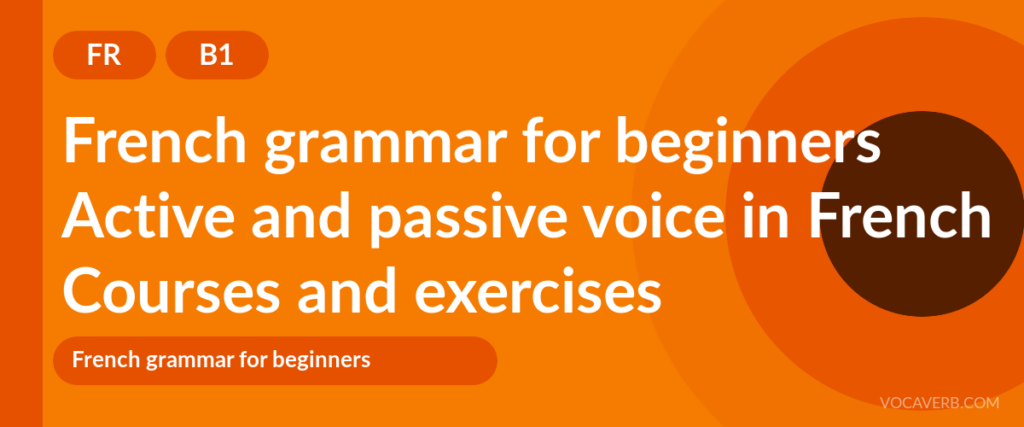 FR
B1

French grammar for beginners
Active and passive voice in French
Courses and exercises

French grammar for beginners

VOCAVERB.COM